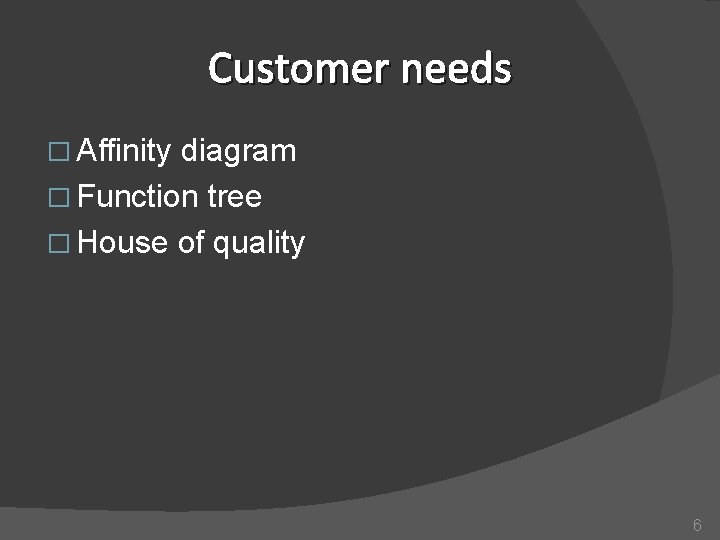 Customer needs

□ Affinity diagram
□ Function tree
□ House of quality

6